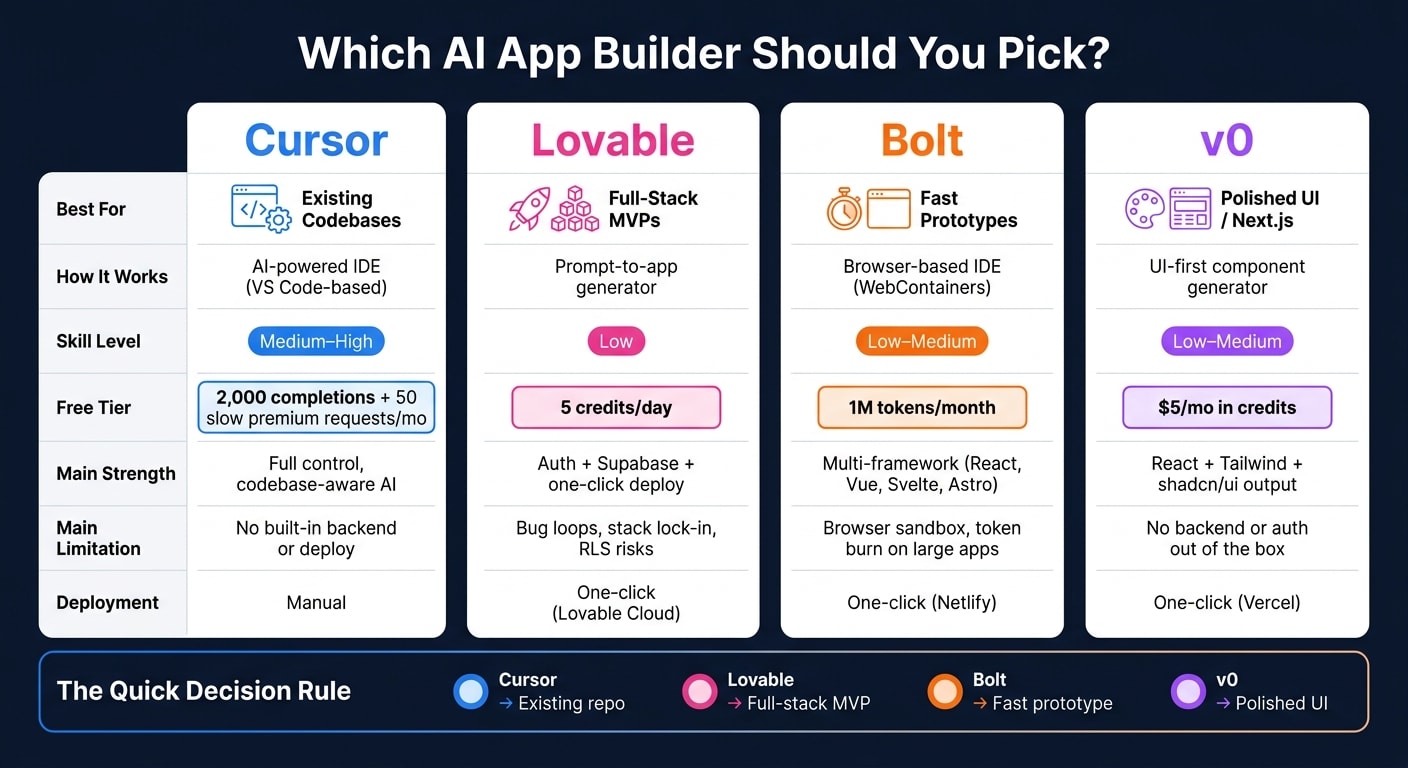 Which AI App Builder Should You Pick?

| | Cursor | Lovable | Bolt | v0 |
|---|---|---|---|---|
| Best For | Existing Codebases | Full-Stack MVPs | Fast Prototypes | Polished UI / Next.js |
| How It Works | AI-powered IDE (VS Code-based) | Prompt-to-app generator | Browser-based IDE (WebContainers) | UI-first component generator |
| Skill Level | Medium–High | Low | Low–Medium | Low–Medium |
| Free Tier | 2,000 completions + 50 slow premium requests/mo | 5 credits/day | 1M tokens/month | $5/mo in credits |
| Main Strength | Full control, codebase-aware AI | Auth + Supabase + one-click deploy | Multi-framework (React, Vue, Svelte, Astro) | React + Tailwind + shadcn/ui output |
| Main Limitation | No built-in backend or deploy | Bug loops, stack lock-in, RLS risks | Browser sandbox, token burn on large apps | No backend or auth out of the box |
| Deployment | Manual | One-click (Lovable Cloud) | One-click (Netlify) | One-click (Vercel) |

The Quick Decision Rule

Cursor → Existing repo

Lovable → Full-stack MVP

Bolt → Fast prototype

v0 → Polished UI